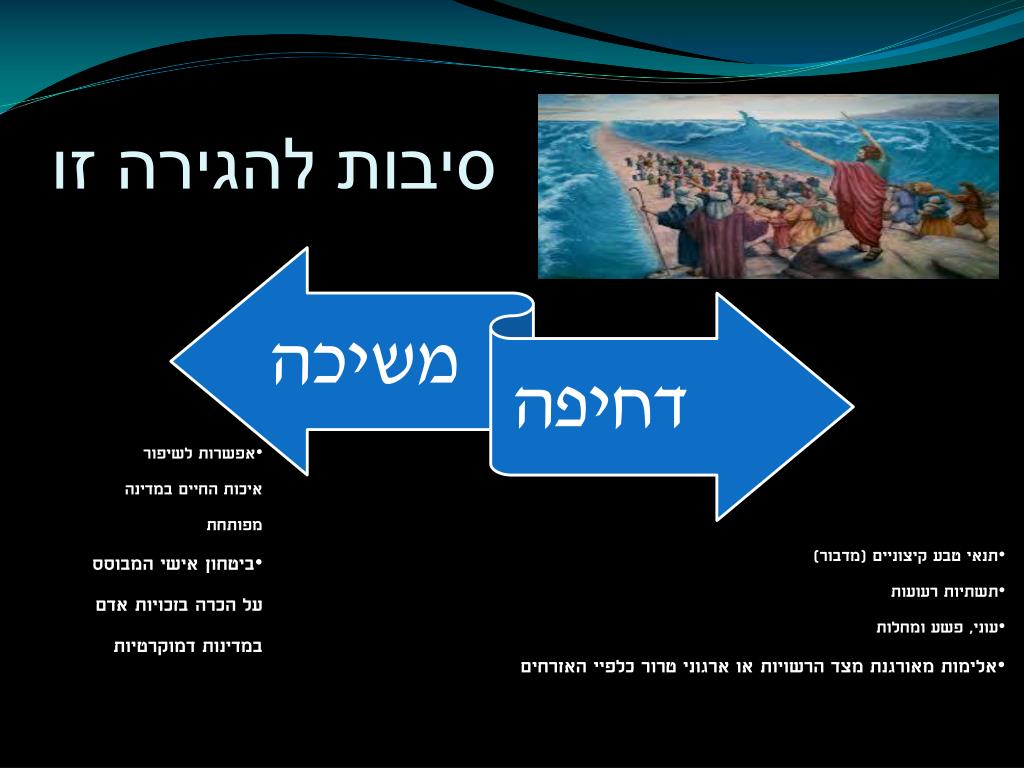 סיבות להגירה זו

משיכה

דחיפה

•אפשרות לשיפור איכות החיים במדינה מפותחת

•ביטחון אישי המבוסס על הכרה בזכויות אדם במדינות דמוקרטיות

•תנאי טבע קיצוניים (מדבור)

•תשתיות רעועות

•עוני, פשע ומחלות

•אלימות מאורגנת מצד הרשויות או ארגוני טרור כלפיי האזרחים